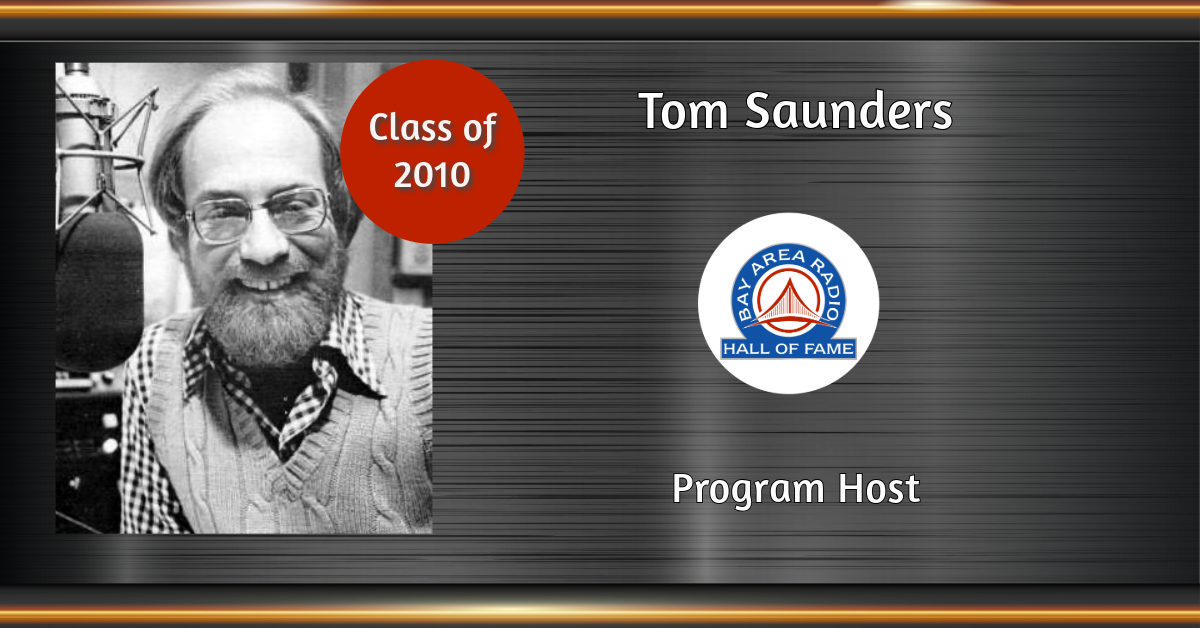 Class of 2010

Tom Saunders

BAY AREA RADIO
HALL OF FAME

Program Host